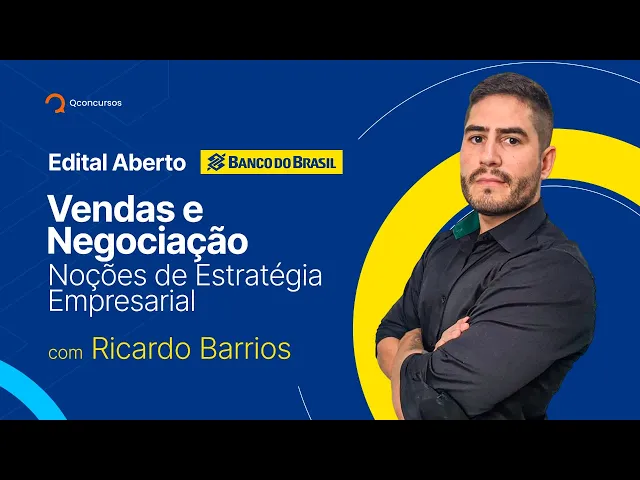 Qconcursos

Edital Aberto BANCO DO BRASIL

Vendas e Negociação
Noções de Estratégia Empresarial

com Ricardo Barrios